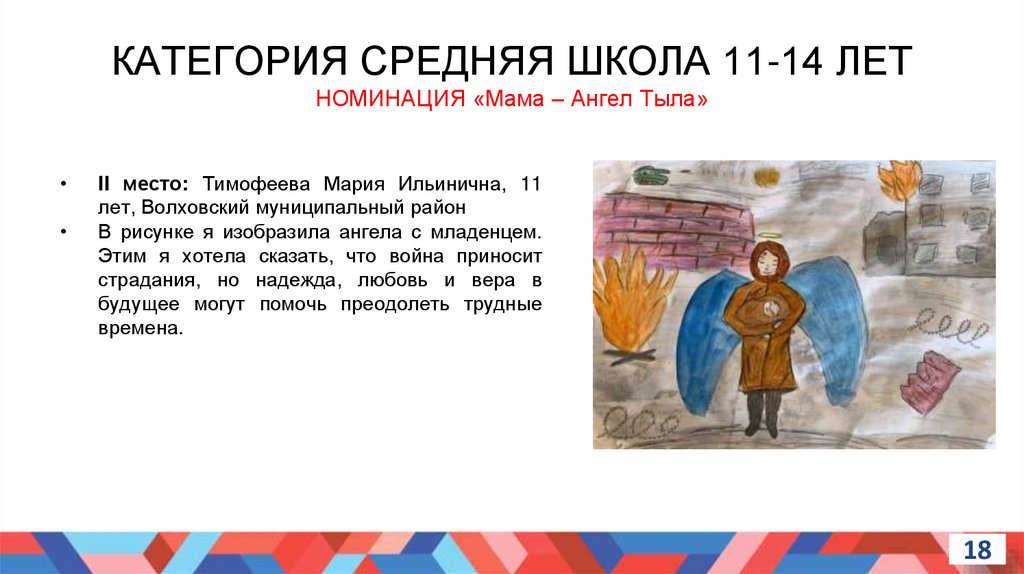 КАТЕГОРИЯ СРЕДНЯЯ ШКОЛА 11-14 ЛЕТ
НОМИНАЦИЯ «Мама – Ангел Тыла»

• II место: Тимофеева Мария Ильинична, 11 лет, Волховский муниципальный район
• В рисунке я изобразила ангела с младенцем. Этим я хотела сказать, что война приносит страдания, но надежда, любовь и вера в будущее могут помочь преодолеть трудные времена.

18